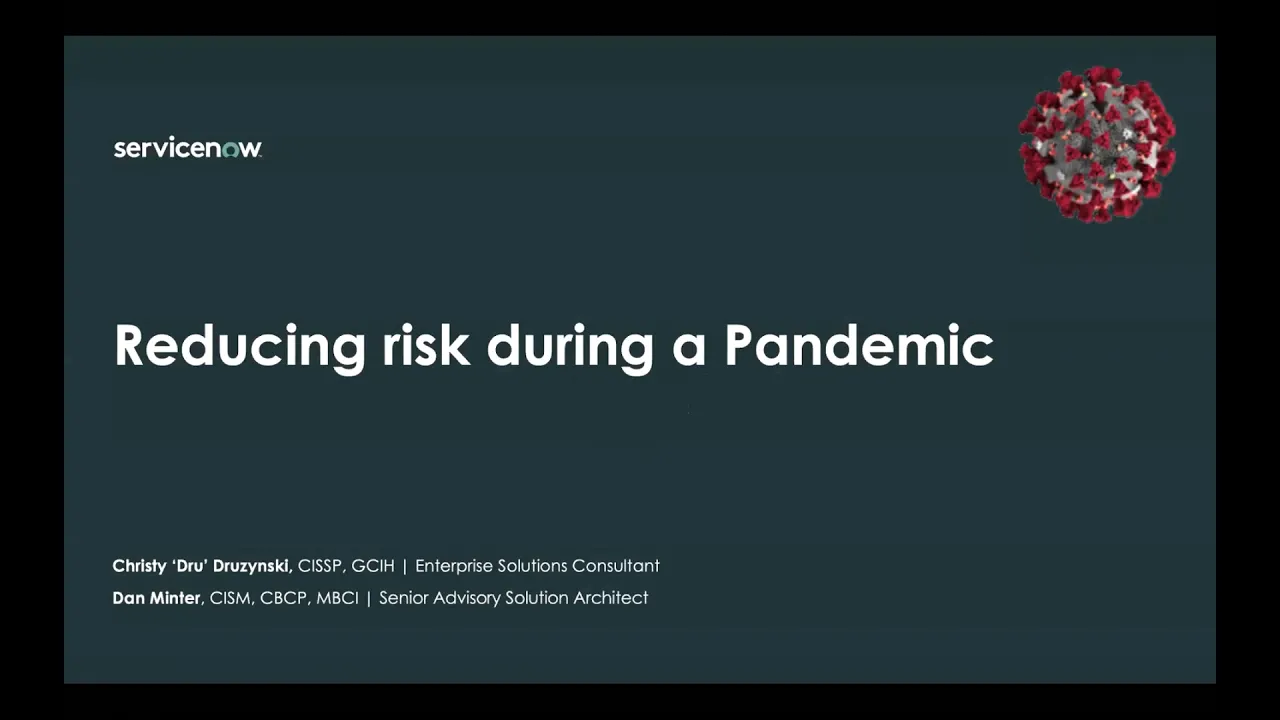 servicenow.

Reducing risk during a Pandemic

Christy 'Dru' Druzynski, CISSP, GCIH | Enterprise Solutions Consultant
Dan Minter, CISM, CBCP, MBCI | Senior Advisory Solution Architect